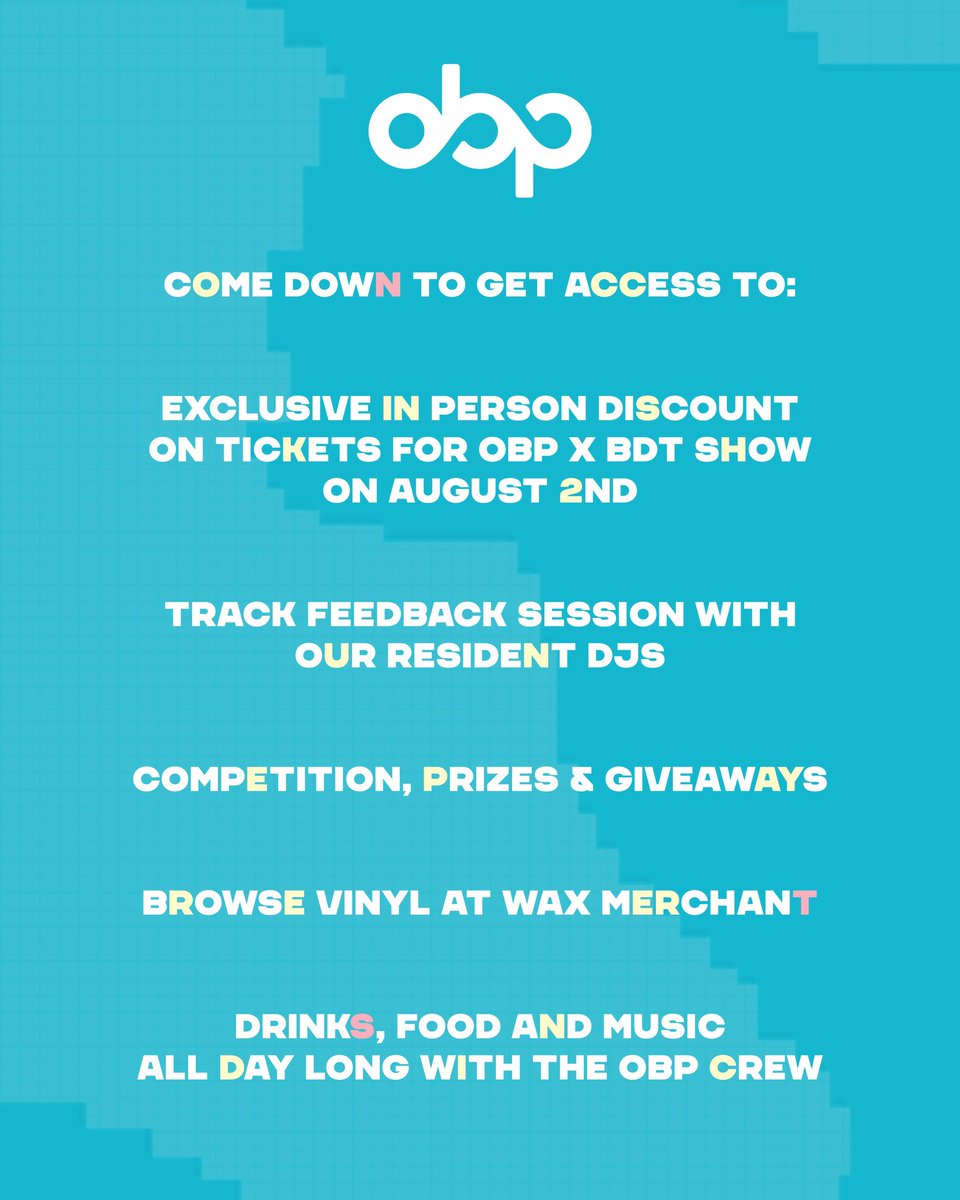 obp

COME DOWN TO GET ACCESS TO:

EXCLUSIVE IN PERSON DISCOUNT ON TICKETS FOR OBP X BDT SHOW ON AUGUST 2ND

TRACK FEEDBACK SESSION WITH OUR RESIDENT DJS

COMPETITION, PRIZES & GIVEAWAYS

BROWSE VINYL AT WAX MERCHANT

DRINKS, FOOD AND MUSIC ALL DAY LONG WITH THE OBP CREW